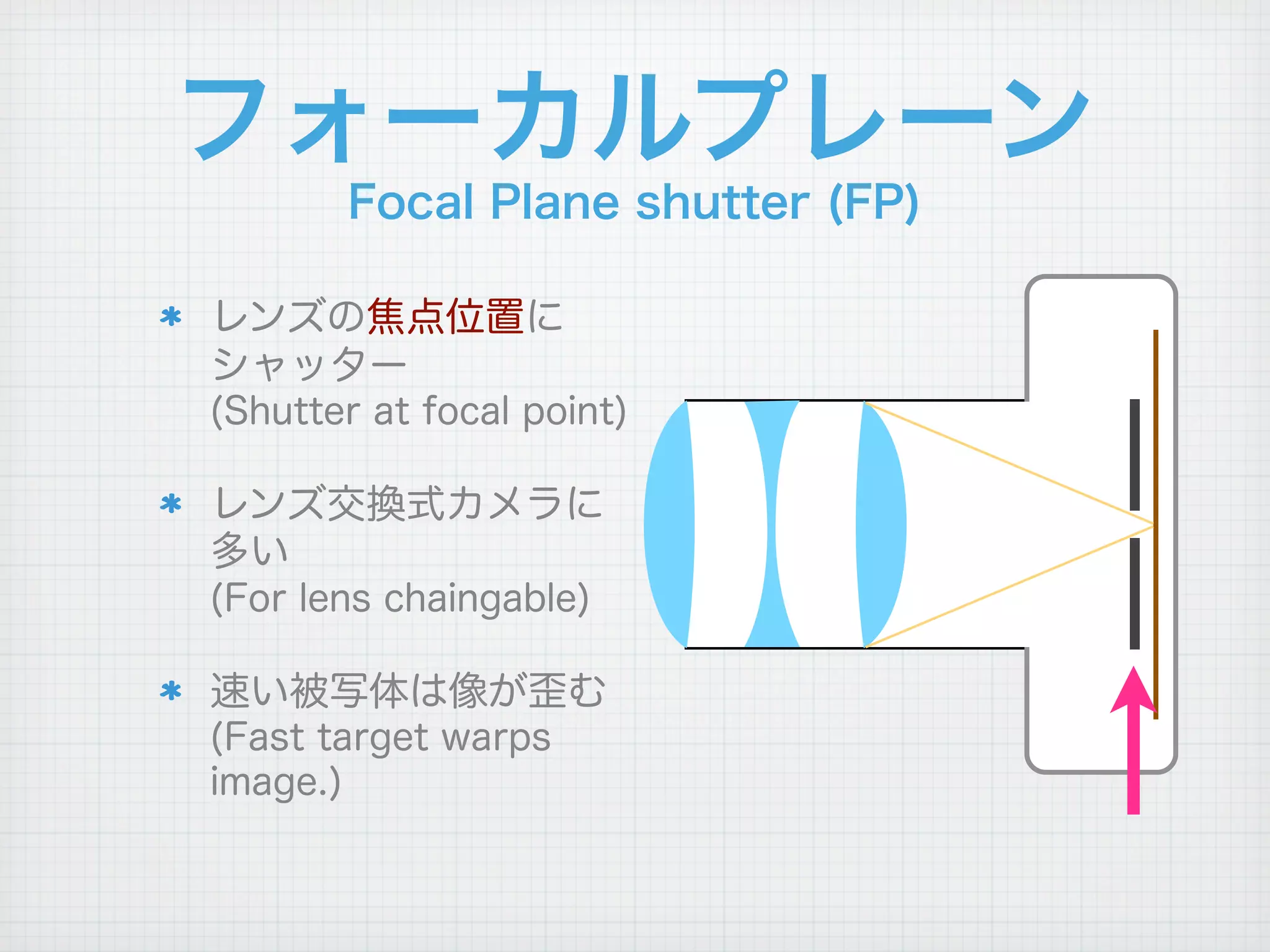 フォーカルプレーン
Focal Plane shutter (FP)

* レンズの焦点位置にシャッター
(Shutter at focal point)

* レンズ交換式カメラに多い
(For lens chaingable)

* 速い被写体は像が歪む
(Fast target warps image.)